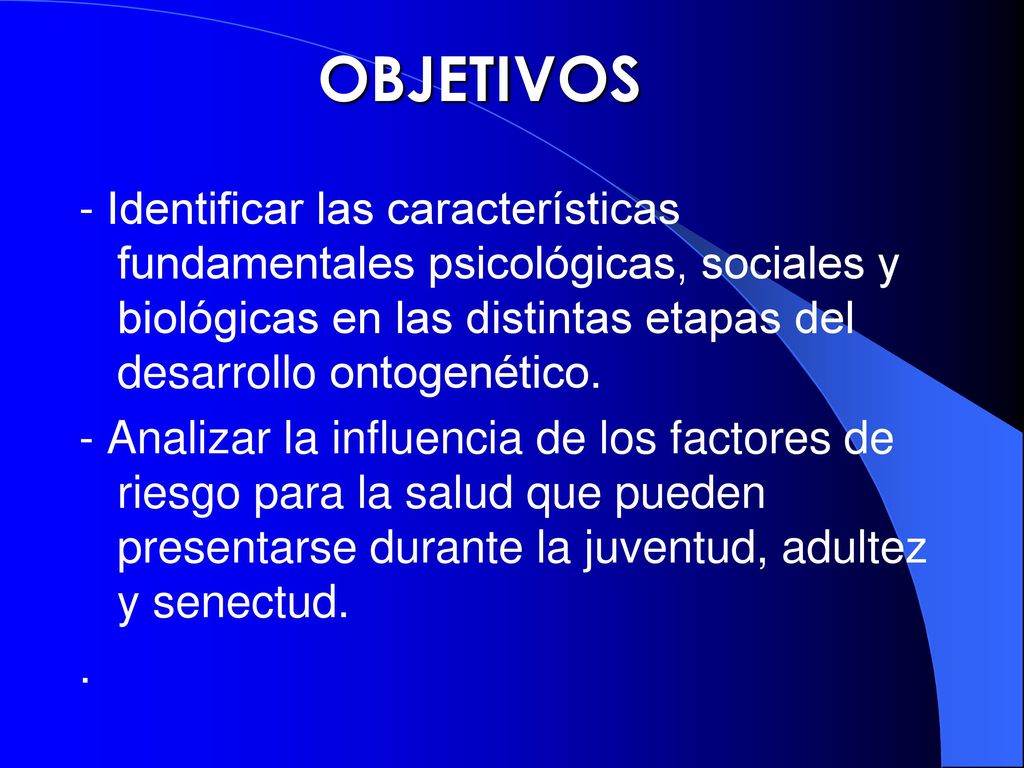 OBJETIVOS

- Identificar las características fundamentales psicológicas, sociales y biológicas en las distintas etapas del desarrollo ontogenético.

- Analizar la influencia de los factores de riesgo para la salud que pueden presentarse durante la juventud, adultez y senectud.

.